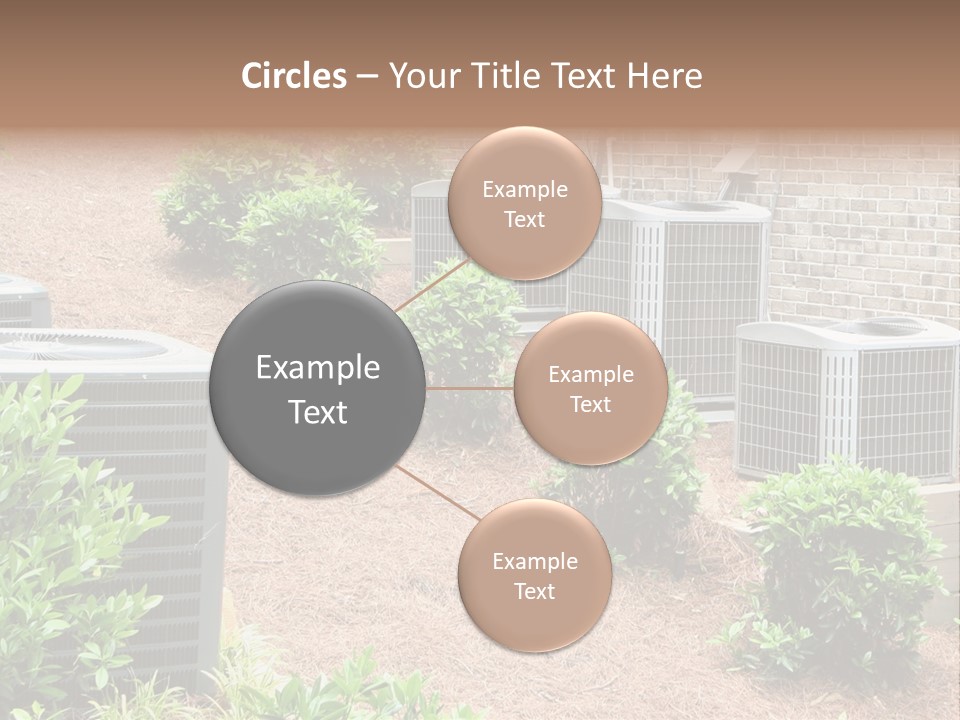 Circles – Your Title Text Here

Example Text

Example Text

Example Text

Example Text